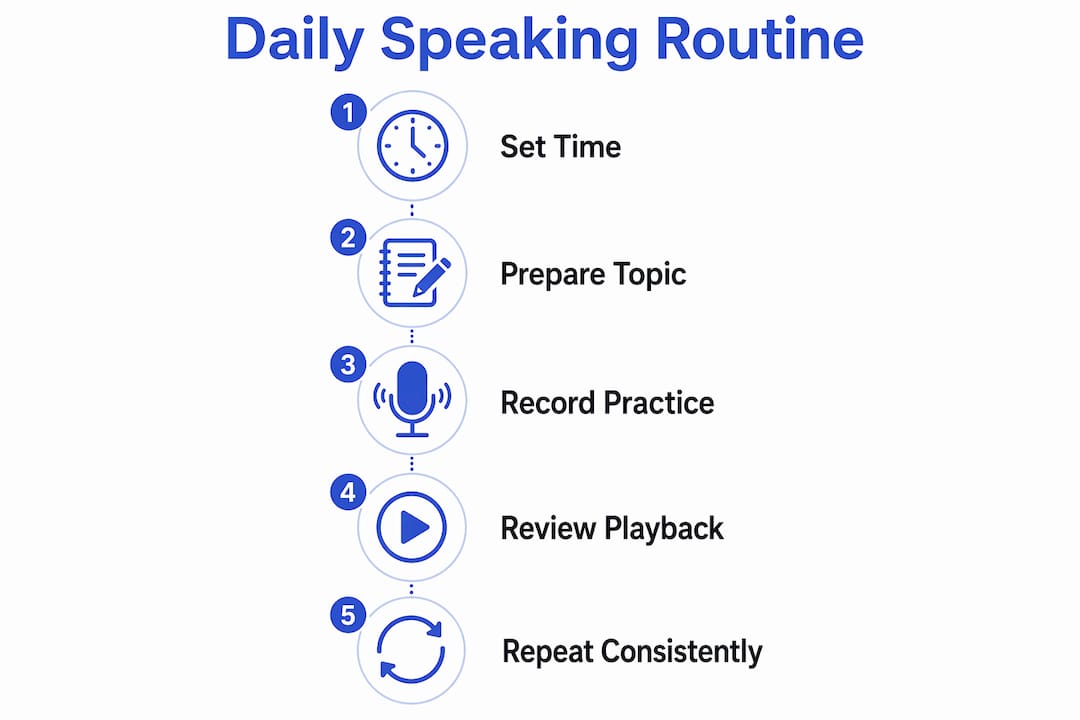 Daily Speaking Routine

1 Set Time

2 Prepare Topic

3 Record Practice

4 Review Playback

5 Repeat Consistently